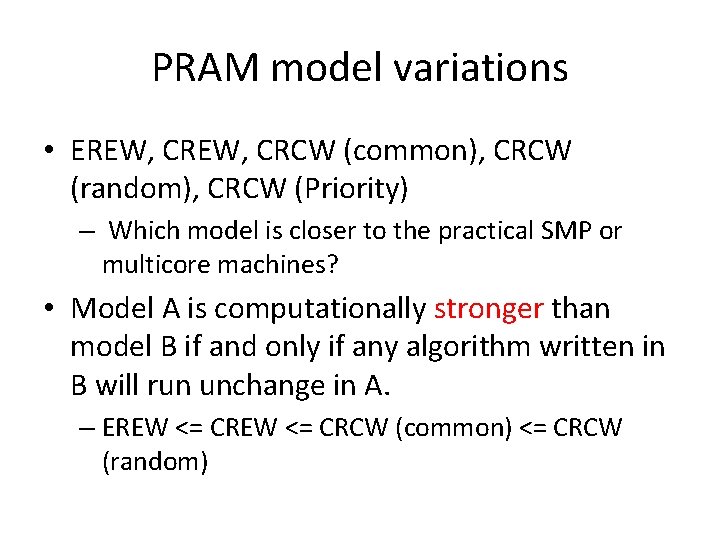 PRAM model variations

• EREW, CREW, CRCW (common), CRCW (random), CRCW (Priority)
  – Which model is closer to the practical SMP or multicore machines?

• Model A is computationally stronger than model B if and only if any algorithm written in B will run unchange in A.
  – EREW <= CREW <= CRCW (common) <= CRCW (random)